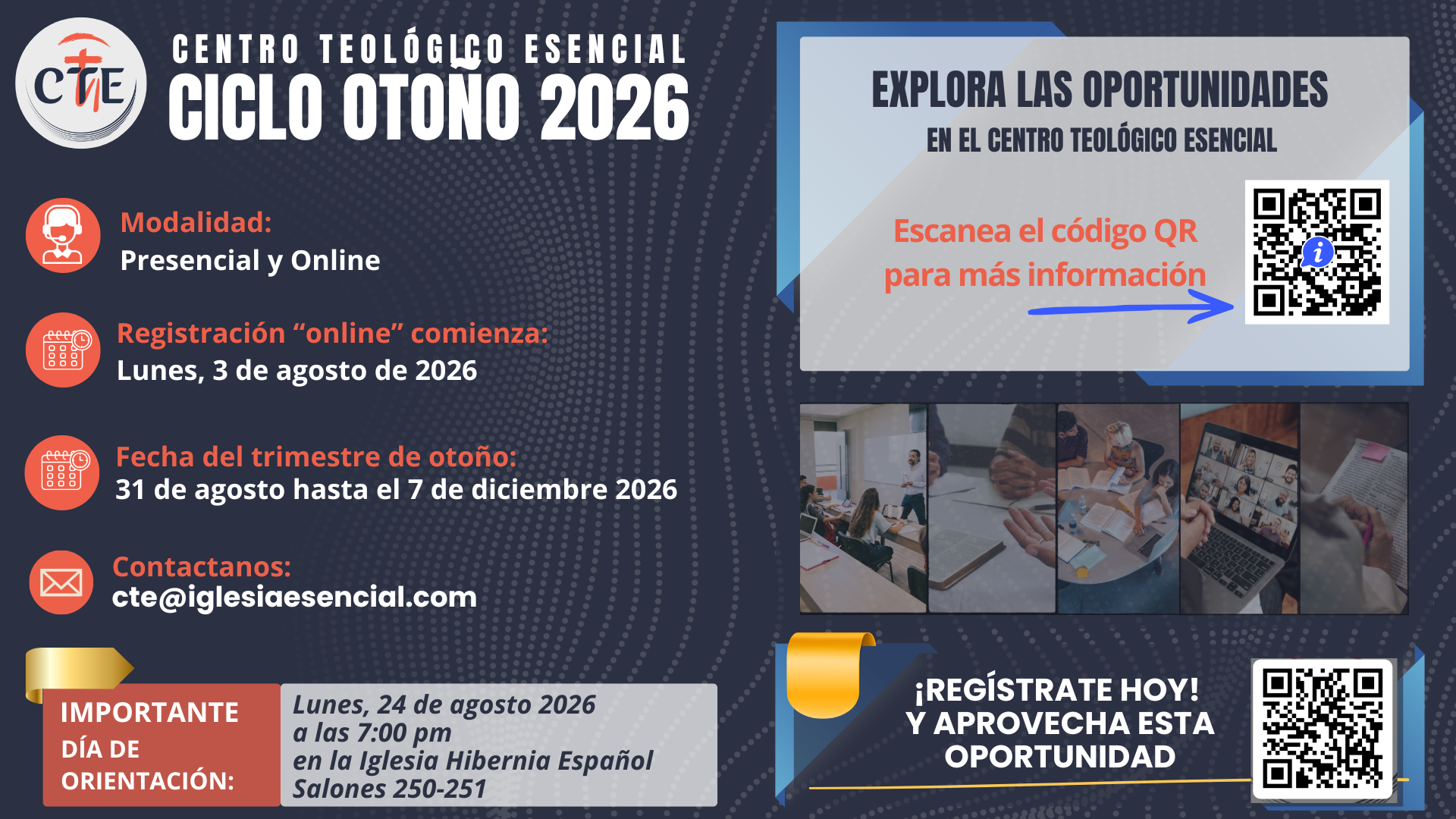 CTE

CENTRO TEOLÓGICO ESENCIAL
CICLO OTOÑO 2026

Modalidad:
Presencial y Online

Registración “online” comienza:
Lunes, 3 de agosto de 2026

Fecha del trimestre de otoño:
31 de agosto hasta el 7 de diciembre 2026

Contactanos:
cte@iglesiaesencial.com

IMPORTANTE
DÍA DE ORIENTACIÓN:

Lunes, 24 de agosto 2026
a las 7:00 pm
en la Iglesia Hibernia Español
Salones 250-251

EXPLORA LAS OPORTUNIDADES
EN EL CENTRO TEOLÓGICO ESENCIAL

Escanea el código QR para más información

¡REGÍSTRATE HOY!
Y APROVECHA ESTA OPORTUNIDAD